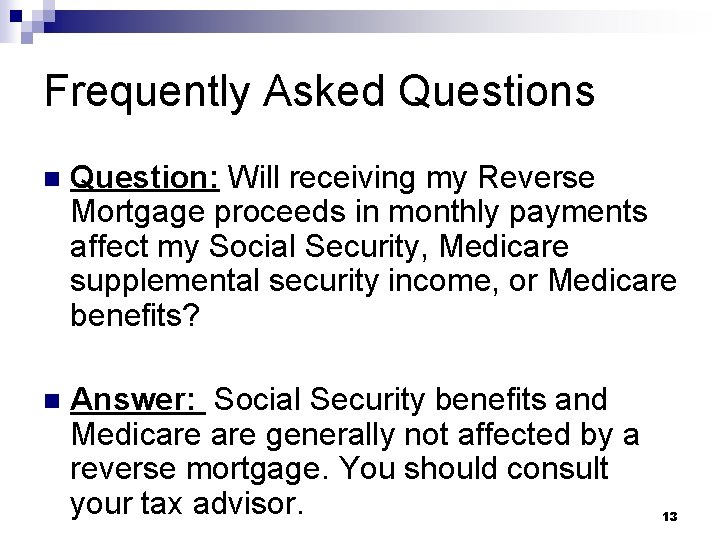 Frequently Asked Questions

Question: Will receiving my Reverse Mortgage proceeds in monthly payments affect my Social Security, Medicare supplemental security income, or Medicare benefits?

Answer: Social Security benefits and Medicare are generally not affected by a reverse mortgage. You should consult your tax advisor.

13